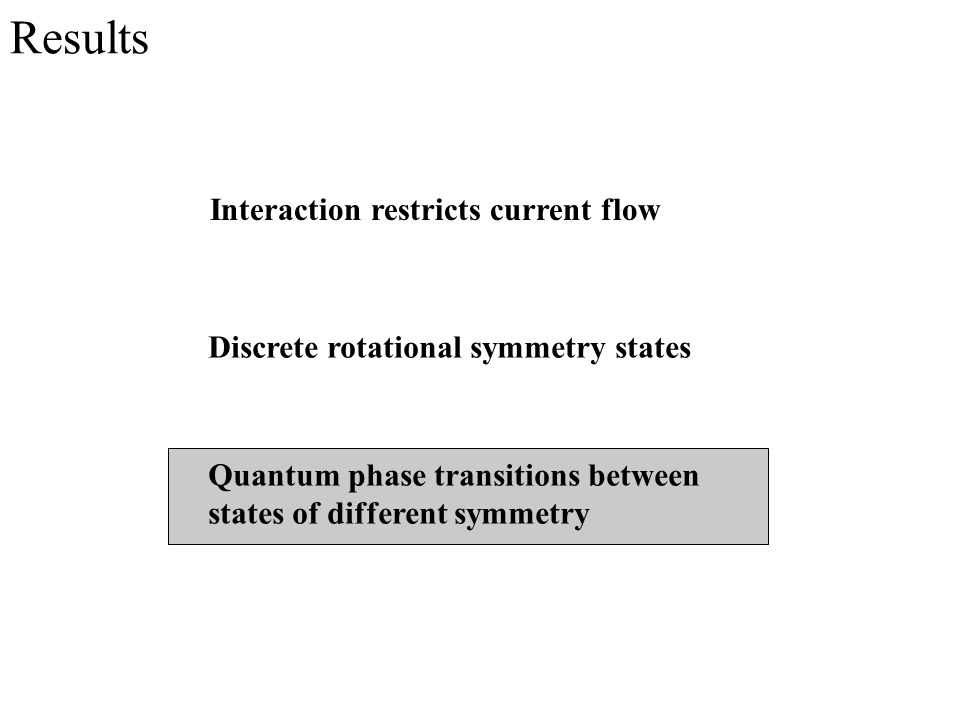 Results

Interaction restricts current flow

Discrete rotational symmetry states

Quantum phase transitions between states of different symmetry